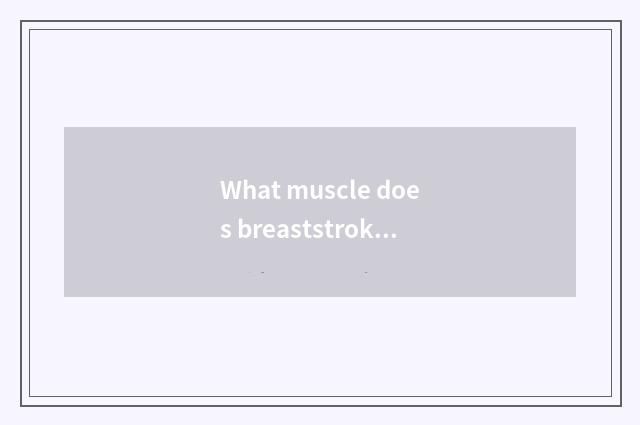 What muscle does breaststrok...